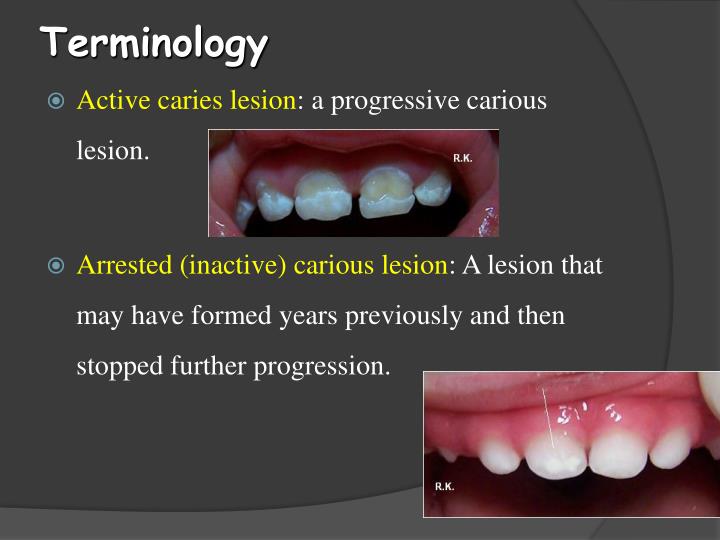 Terminology

Active caries lesion: a progressive carious lesion.

R.K.

Arrested (inactive) carious lesion: A lesion that may have formed years previously and then stopped further progression.

R.K.